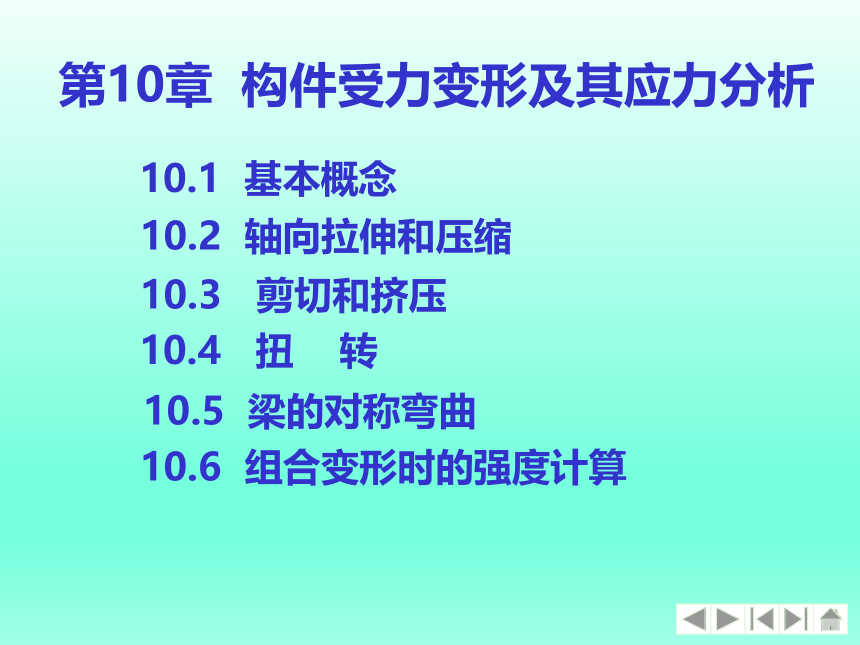 第10章 构件受力变形及其应力分析

10.1 基本概念

10.2 轴向拉伸和压缩

10.3 剪切和挤压

10.4 扭 转

10.5 梁的对称弯曲

10.6 组合变形时的强度计算